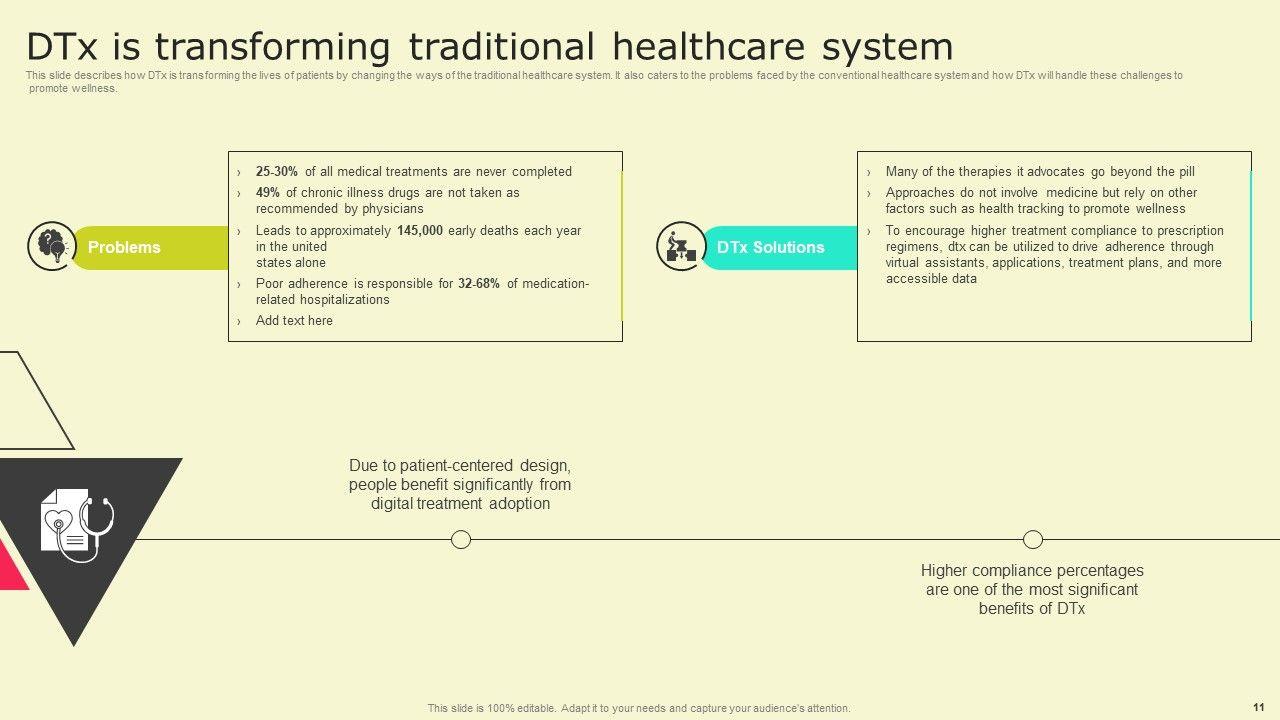 DTx is transforming traditional healthcare system

This slide describes how DTx is transforming the lives of patients by changing the ways of the traditional healthcare system. It also caters to the problems faced by the conventional healthcare system and how DTx will handle these challenges to promote wellness.

Problems

› 25-30% of all medical treatments are never completed
› 49% of chronic illness drugs are not taken as recommended by physicians
› Leads to approximately 145,000 early deaths each year in the united states alone
› Poor adherence is responsible for 32-68% of medication-related hospitalizations
› Add text here

DTx Solutions

› Many of the therapies it advocates go beyond the pill
› Approaches do not involve medicine but rely on other factors such as health tracking to promote wellness
› To encourage higher treatment compliance to prescription regimens, dtx can be utilized to drive adherence through virtual assistants, applications, treatment plans, and more accessible data

Due to patient-centered design, people benefit significantly from digital treatment adoption

Higher compliance percentages are one of the most significant benefits of DTx

This slide is 100% editable. Adapt it to your needs and capture your audience's attention.

11